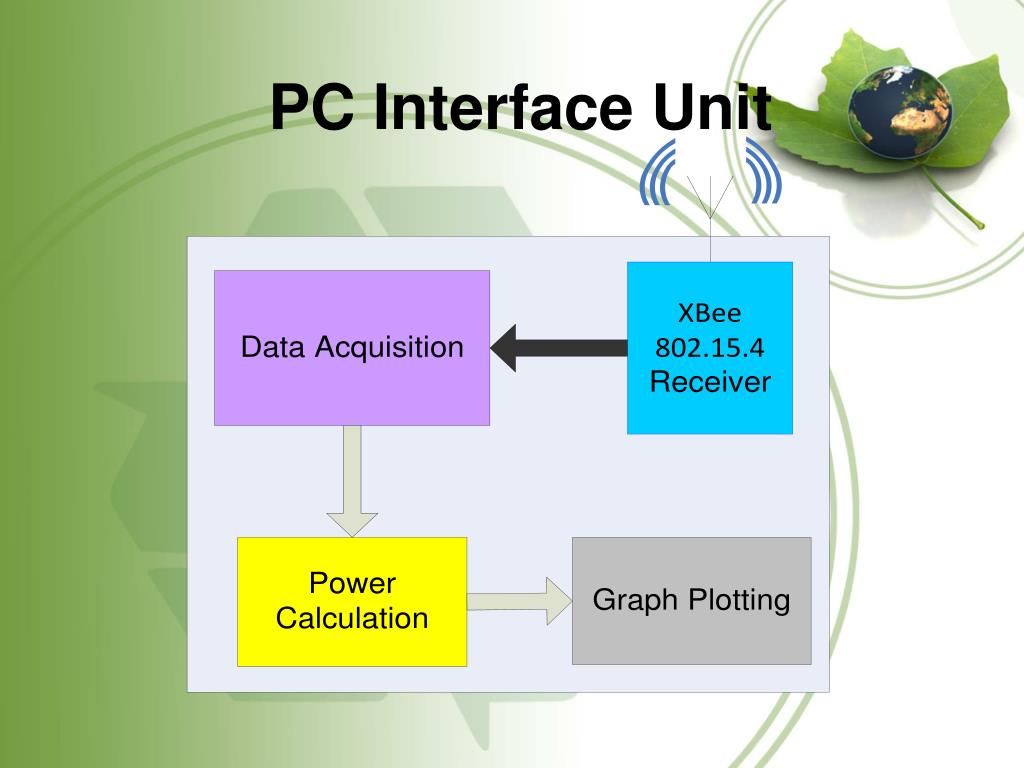 PC Interface Unit

Data Acquisition

XBee 802.15.4 Receiver

Power Calculation

Graph Plotting